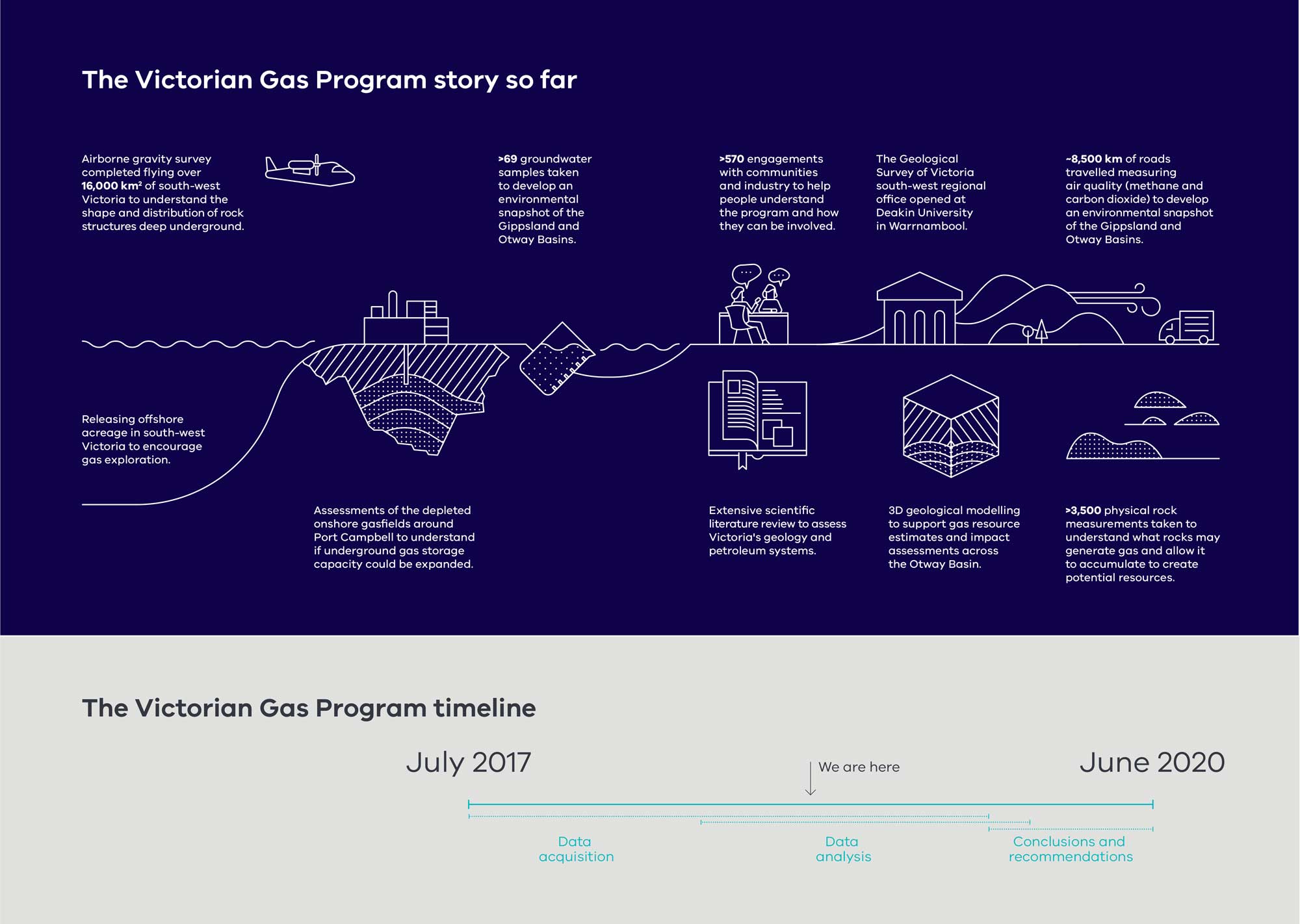 The Victorian Gas Program story so far

Airborne gravity survey completed flying over 16,000 km$^2$ of south-west Victoria to understand the shape and distribution of rock structures deep underground.

>69 groundwater samples taken to develop an environmental snapshot of the Gippsland and Otway Basins.

>570 engagements with communities and industry to help people understand the program and how they can be involved.

The Geological Survey of Victoria south-west regional office opened at Deakin University in Warrnambool.

~8,500 km of roads travelled measuring air quality (methane and carbon dioxide) to develop an environmental snapshot of the Gippsland and Otway Basins.

Releasing offshore acreage in south-west Victoria to encourage gas exploration.

Assessments of the depleted onshore gasfields around Port Campbell to understand if underground gas storage capacity could be expanded.

Extensive scientific literature review to assess Victoria's geology and petroleum systems.

3D geological modelling to support gas resource estimates and impact assessments across the Otway Basin.

>3,500 physical rock measurements taken to understand what rocks may generate gas and allow it to accumulate to create potential resources.

The Victorian Gas Program timeline

July 2017

We are here

June 2020

Data acquisition

Data analysis

Conclusions and recommendations